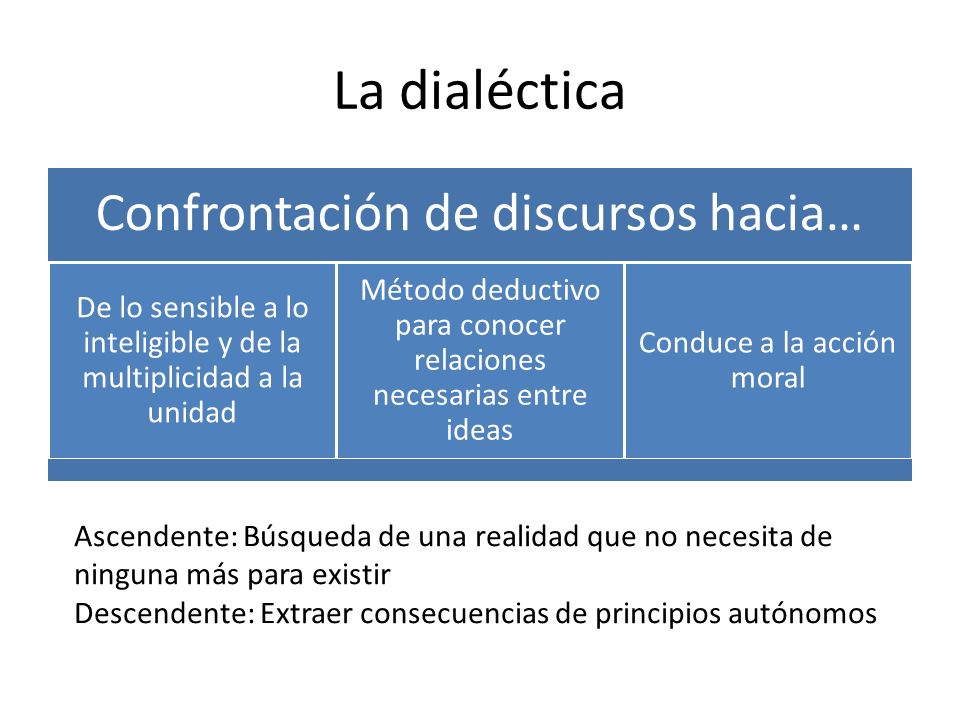 La dialéctica

Confrontación de discursos hacia…

De lo sensible a lo inteligible y de la multiplicidad a la unidad

Método deductivo para conocer relaciones necesarias entre ideas

Conduce a la acción moral

Ascendente: Búsqueda de una realidad que no necesita de ninguna más para existir
Descendente: Extraer consecuencias de principios autónomos